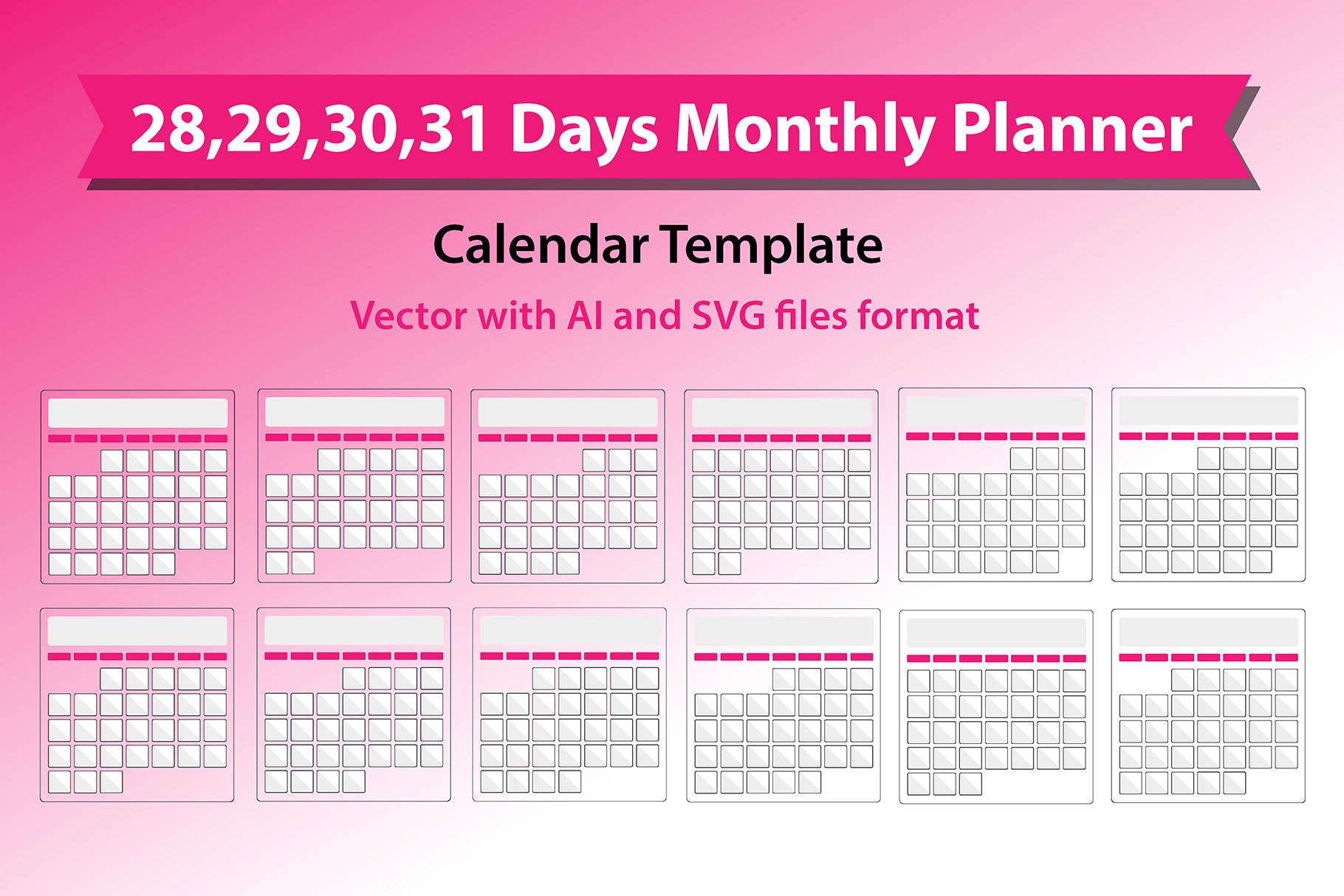 28,29,30,31 Days Monthly Planner

Calendar Template

Vector with AI and SVG files format